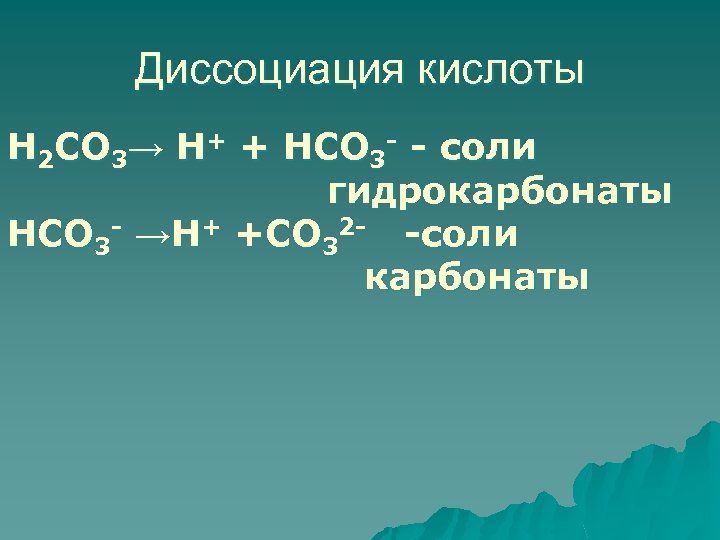 Диссоциация кислоты

$H_2CO_3 \rightarrow H^+ + HCO_3^-$ - соли гидрокарбонаты

$HCO_3^- \rightarrow H^+ + CO_3^{2-}$ -соли карбонаты